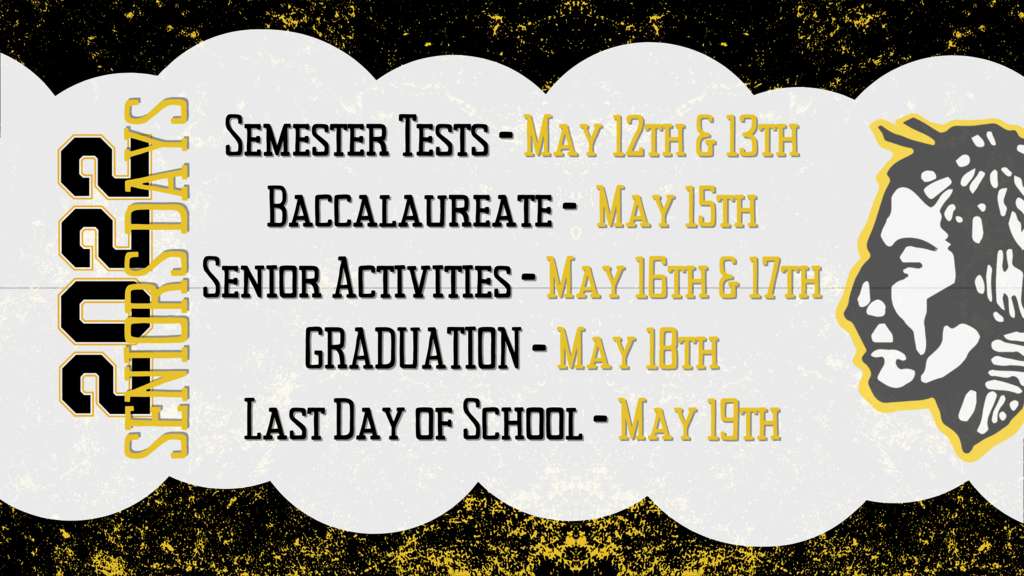 2022
SENIORS DAYS

Semester Tests - May 12th & 13th
Baccalaureate - May 15th
Senior Activities - May 16th & 17th
GRADUATION - May 18th
Last Day of School - May 19th